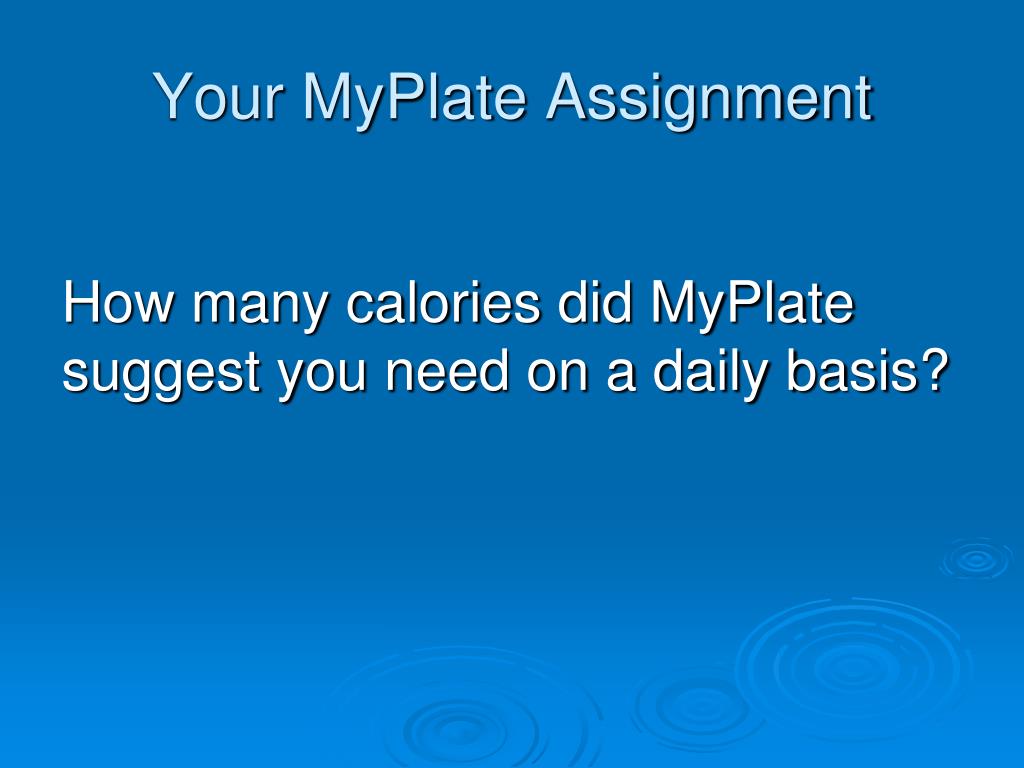 Your MyPlate Assignment

How many calories did MyPlate suggest you need on a daily basis?